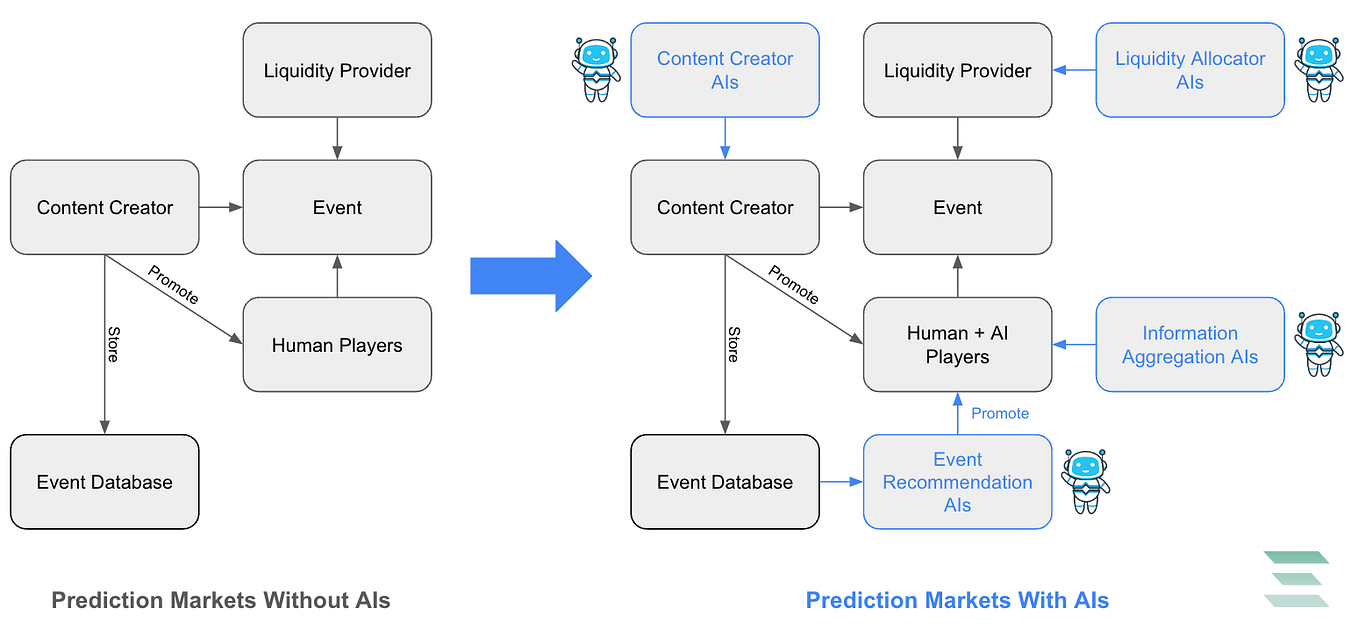 Liquidity Provider

Content Creator

Event

Promote

Store

Human Players

Event Database

Prediction Markets Without AIs

Content Creator AIs

Liquidity Provider

Liquidity Allocator AIs

Content Creator

Event

Promote

Store

Human + AI Players

Information Aggregation AIs

Promote

Event Database

Event Recommendation AIs

Prediction Markets With AIs